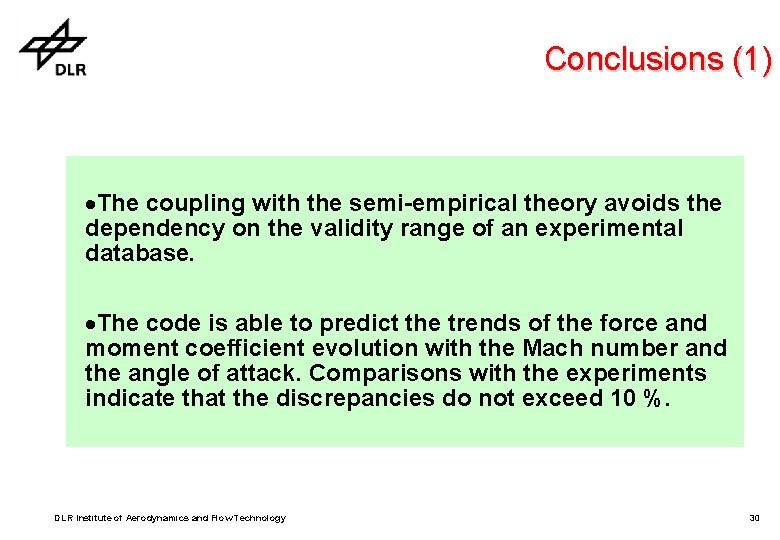 DLR

Conclusions (1)

•The coupling with the semi-empirical theory avoids the dependency on the validity range of an experimental database.

•The code is able to predict the trends of the force and moment coefficient evolution with the Mach number and the angle of attack. Comparisons with the experiments indicate that the discrepancies do not exceed 10 %.

DLR Institute of Aerodynamics and Flow Technology

30